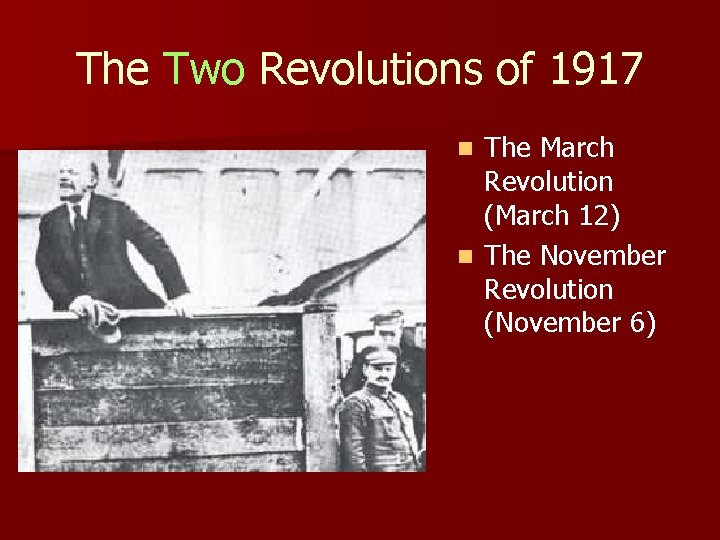 The Two Revolutions of 1917

- The March Revolution (March 12)
- The November Revolution (November 6)